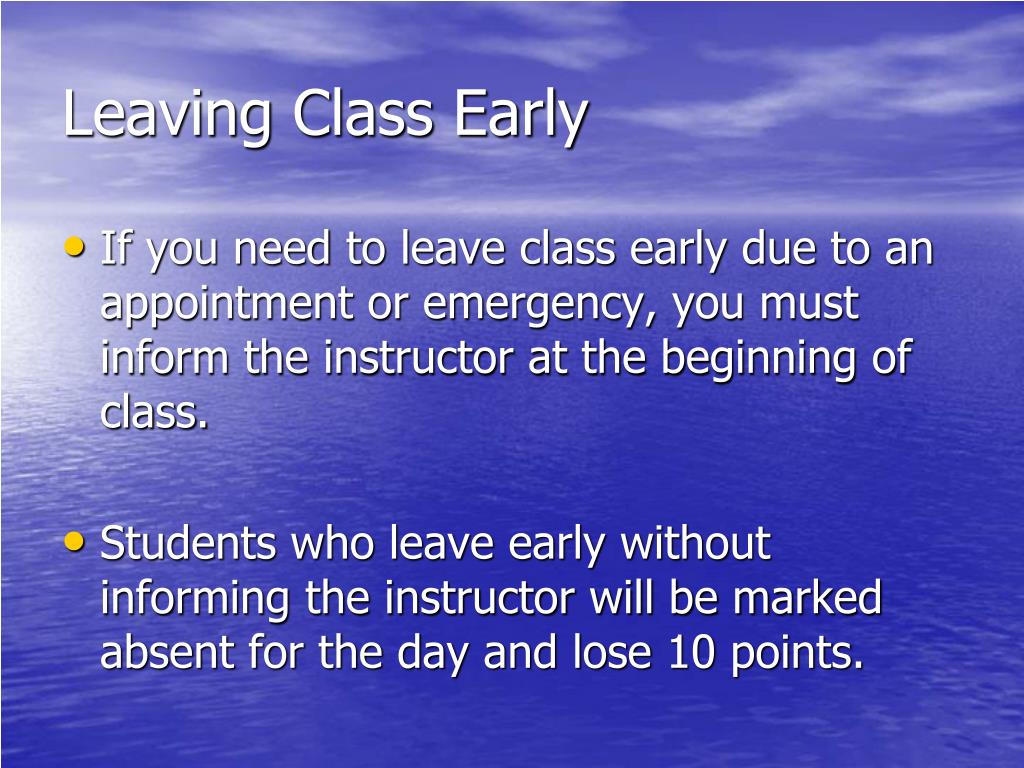 Leaving Class Early

• If you need to leave class early due to an appointment or emergency, you must inform the instructor at the beginning of class.

• Students who leave early without informing the instructor will be marked absent for the day and lose 10 points.